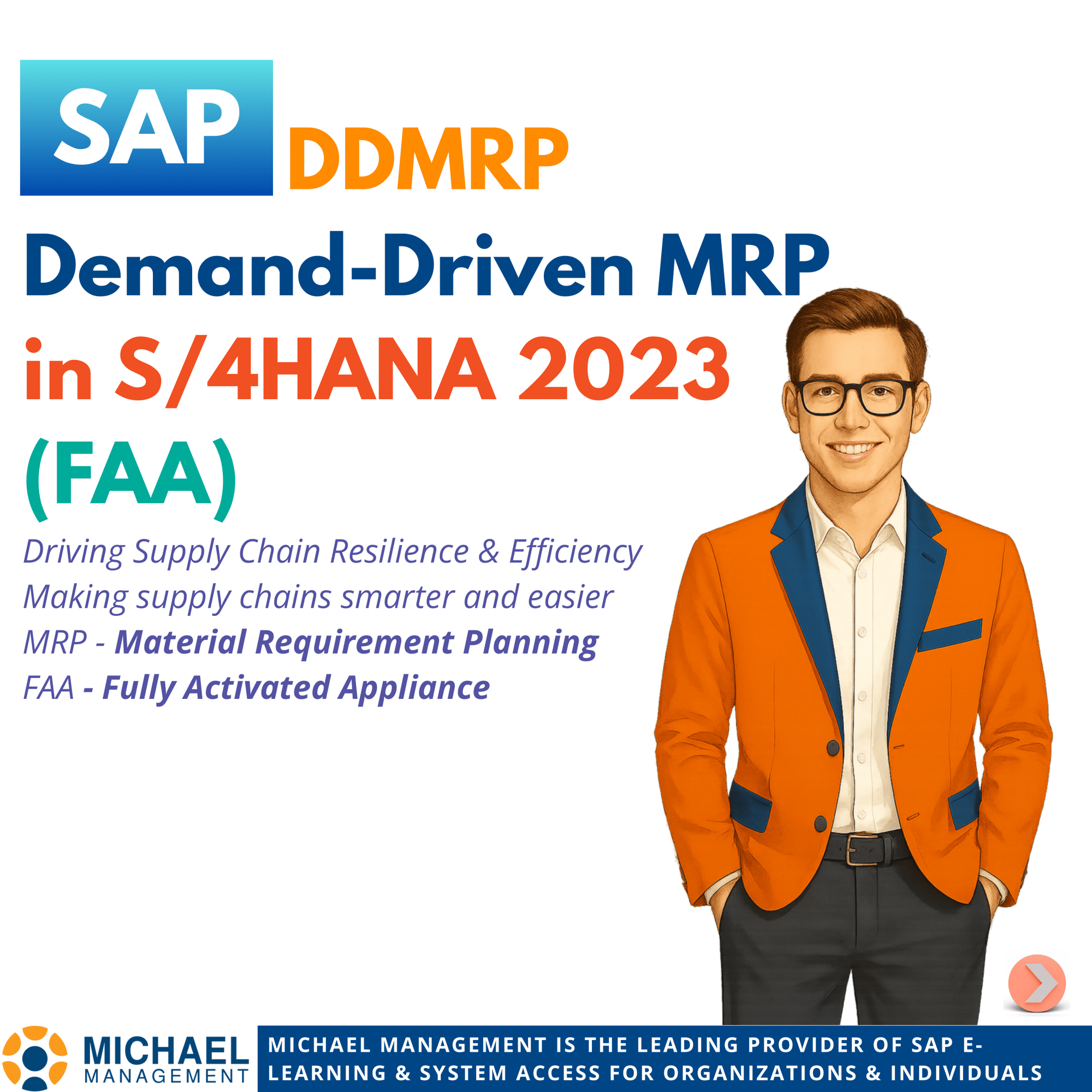 SAP DDMRP

Demand-Driven MRP in S/4HANA 2023 (FAA)

Driving Supply Chain Resilience & Efficiency
Making supply chains smarter and easier
MRP - Material Requirement Planning
FAA - Fully Activated Appliance

MICHAEL MANAGEMENT

MICHAEL MANAGEMENT IS THE LEADING PROVIDER OF SAP E-LEARNING & SYSTEM ACCESS FOR ORGANIZATIONS & INDIVIDUALS